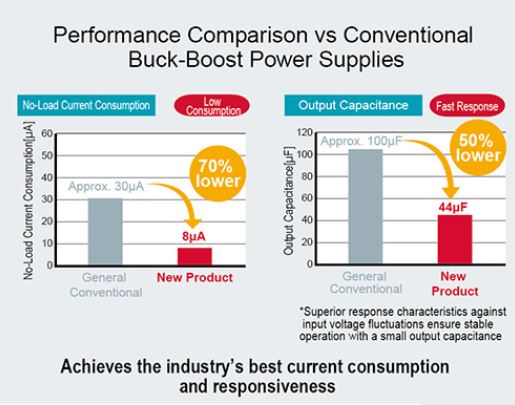 Performance Comparison vs Conventional Buck-Boost Power Supplies

No-Load Current Consumption

Low Consumption

No-Load Current Consumption[μA]

60
50
40
30
20
10
0

Approx. 30μA

70% lower

8μA

General Conventional

New Product

Output Capacitance

Fast Response

Output Capacitance[μF]

120
100
80
60
40
20
0

Approx. 100μF

50% lower

44μF

General Conventional

New Product

*Superior response characteristics against input voltage fluctuations ensure stable operation with a small output capacitance

Achieves the industry's best current consumption and responsiveness